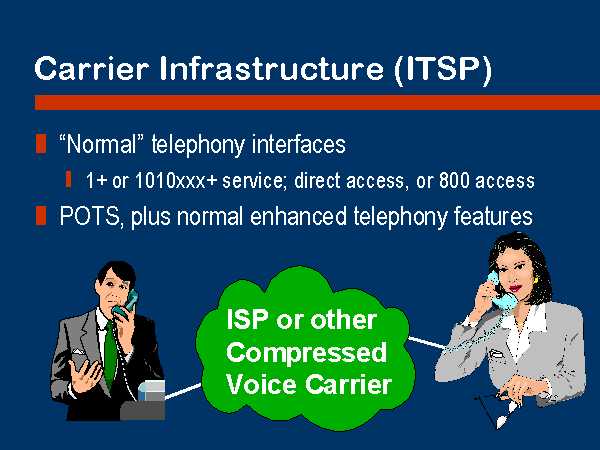 Carrier Infrastructure (ITSP)

“Normal” telephony interfaces

1+ or 1010xxx+ service; direct access, or 800 access

POTS, plus normal enhanced telephony features

ISP or other Compressed Voice Carrier